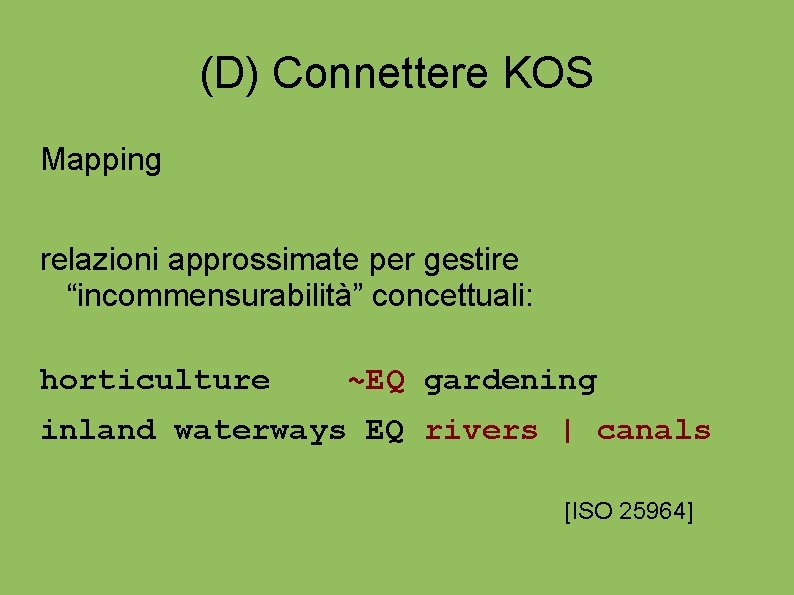 (D) Connettere KOS

Mapping

relazioni approssimate per gestire “incommensurabilità” concettuali:

horticulture ~EQ gardening

inland waterways EQ rivers | canals

[ISO 25964]